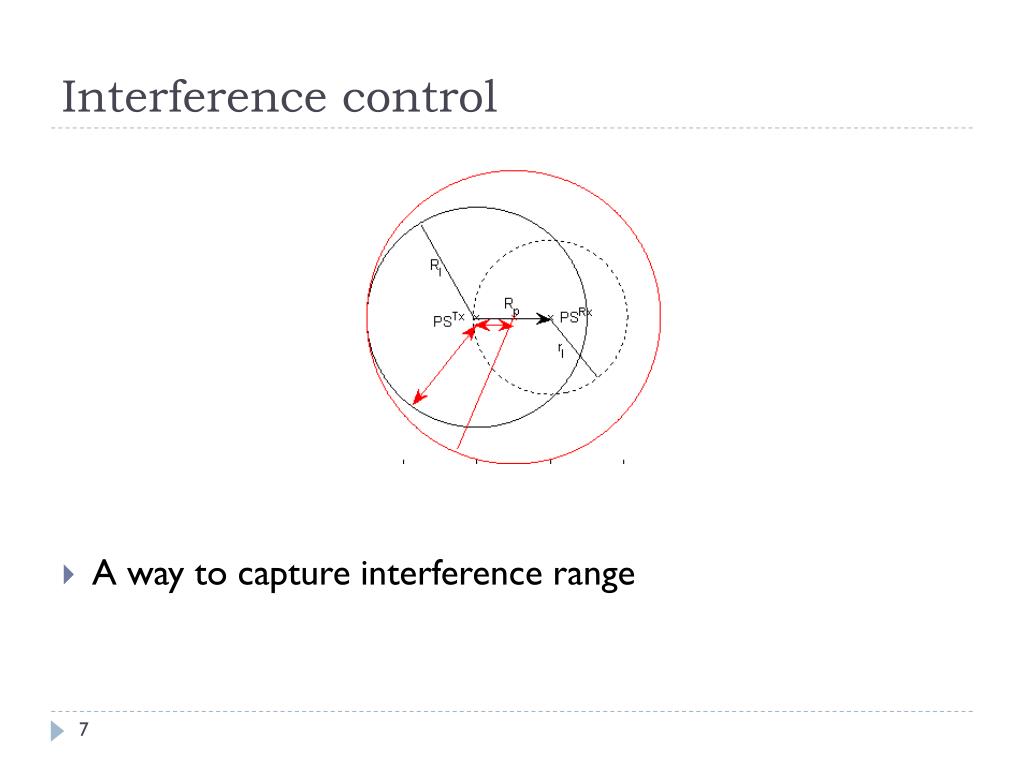 Interference control

$R_I$

$R_p$

$PS^{Tx}$

$PS^{Rx}$

$r_I$

A way to capture interference range

7